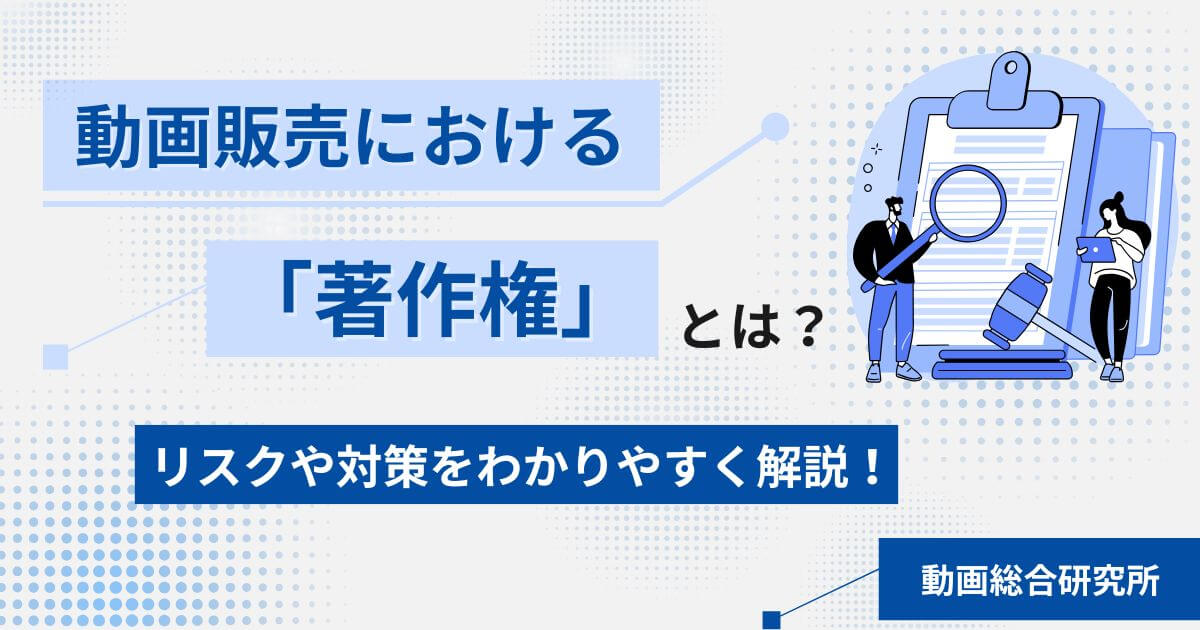 動画販売における

「著作権」とは？

リスクや対策をわかりやすく解説！

動画総合研究所